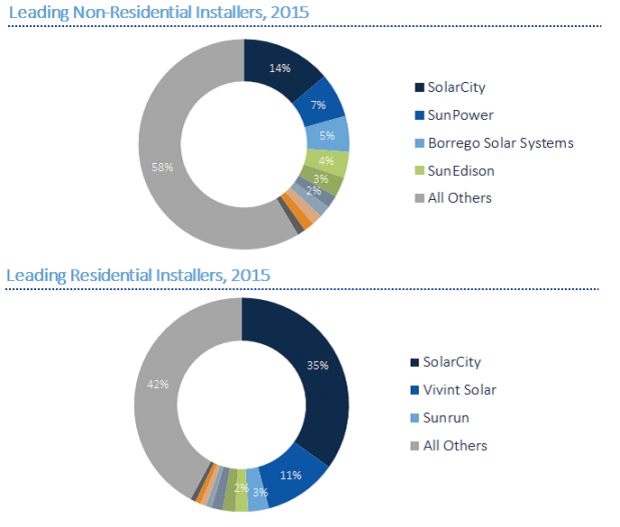 Leading Non-Residential Installers, 2015

14%
7%
5%
4%
3%
2%
58%

SolarCity
SunPower
Borrego Solar Systems
SunEdison
All Others

Leading Residential Installers, 2015

35%
11%
3%
2%
42%

SolarCity
Vivint Solar
Sunrun
All Others